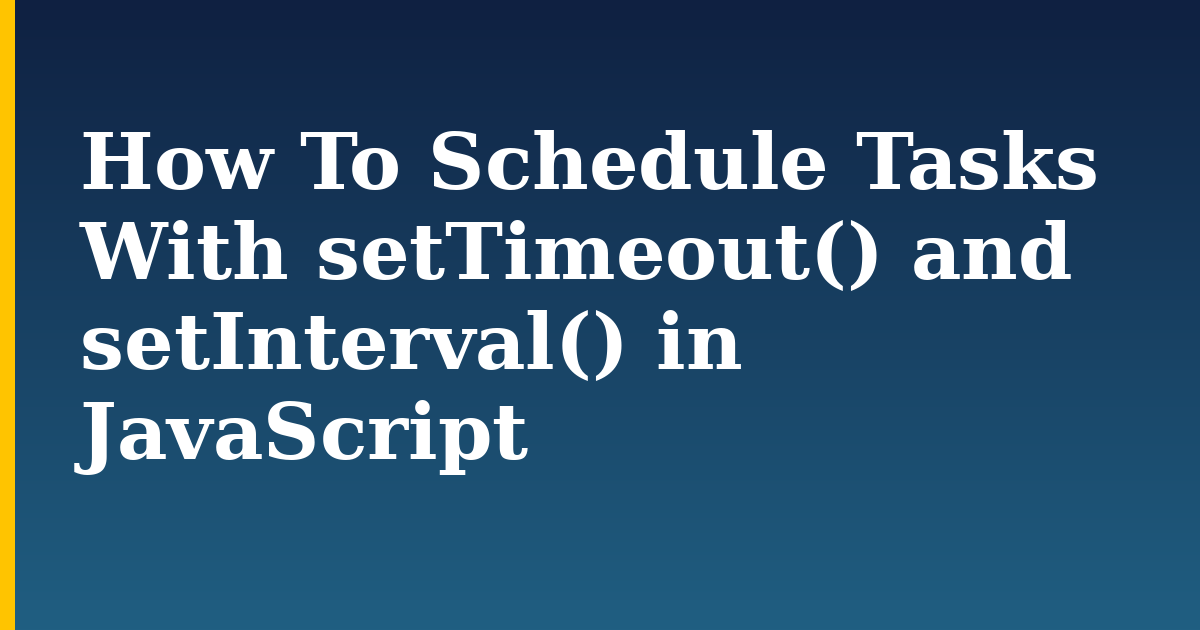 How To Schedule Tasks With setTimeout() and setInterval() in JavaScript